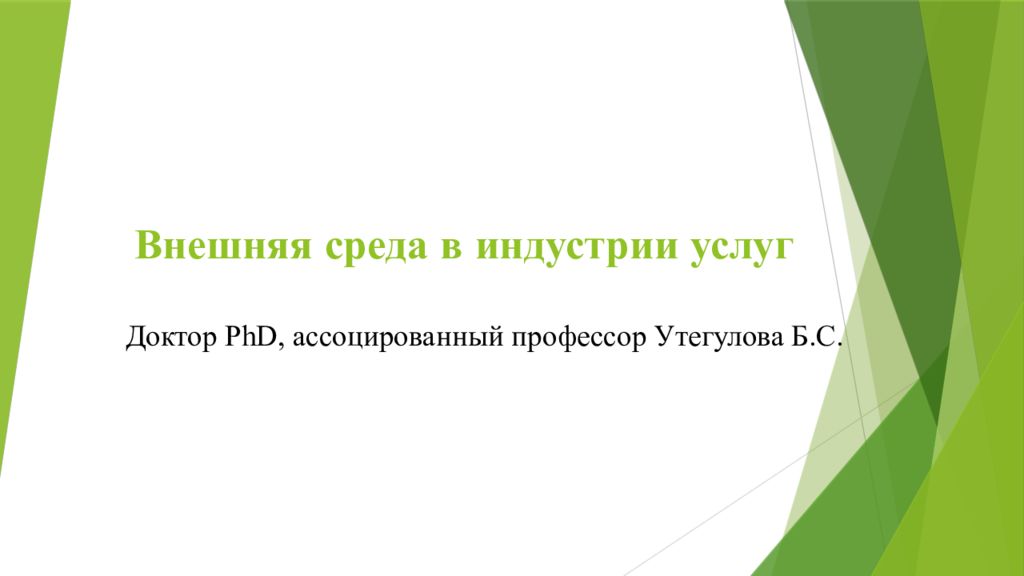 Внешняя среда в индустрии услуг

Доктор PhD, ассоцированный профессор Утегулова Б.С.